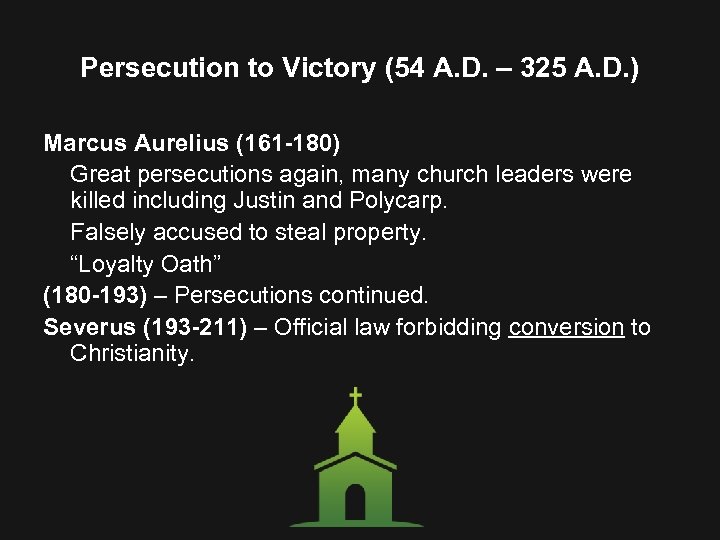 Persecution to Victory (54 A.D. – 325 A.D.)

Marcus Aurelius (161-180)

Great persecutions again, many church leaders were killed including Justin and Polycarp.

Falsely accused to steal property.

“Loyalty Oath”

(180-193) – Persecutions continued.

Severus (193-211) – Official law forbidding conversion to Christianity.